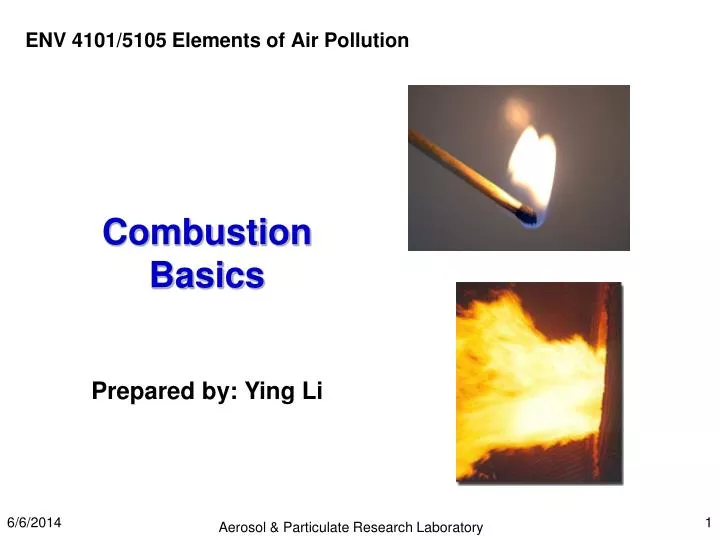 ENV 4101/5105 Elements of Air Pollution

Combustion Basics

Prepared by: Ying Li

6/6/2014

Aerosol & Particulate Research Laboratory

1